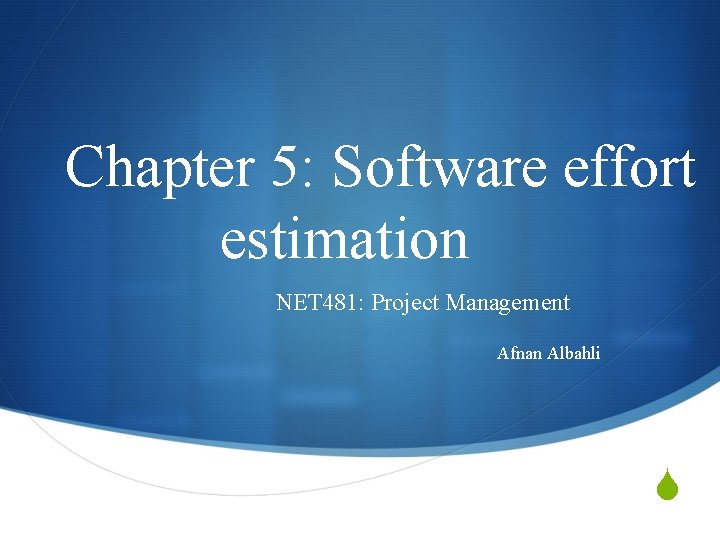 Chapter 5: Software effort estimation

NET481: Project Management

Afnan Albahli